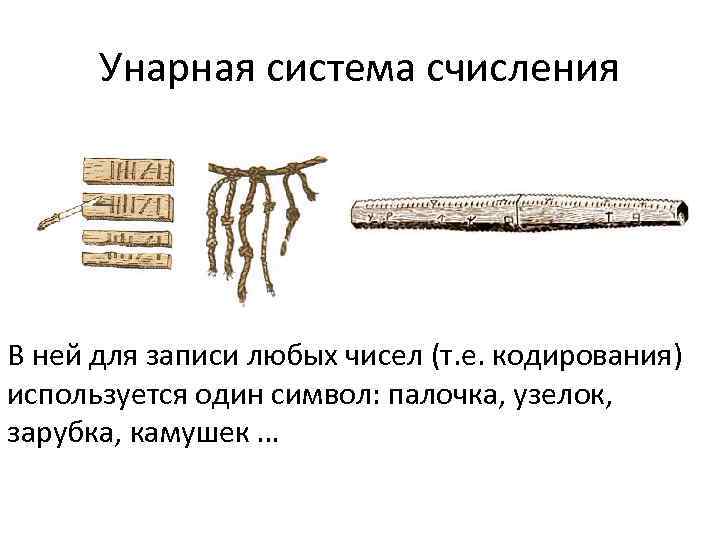 Унарная система счисления

В ней для записи любых чисел (т.е. кодирования) используется один символ: палочка, узелок, зарубка, камушек ...